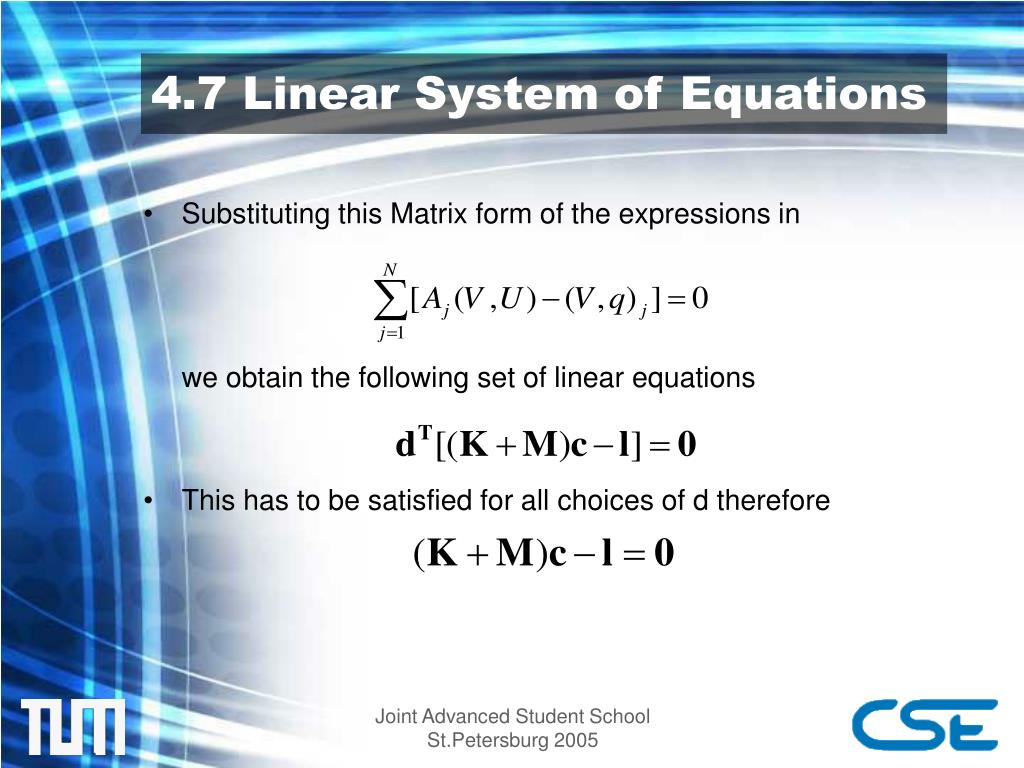 4.7 Linear System of Equations

• Substituting this Matrix form of the expressions in

$\sum_{j=1}^{N}[A_j(V,U)-(V,q)_j]=0$

we obtain the following set of linear equations

$\mathbf{d}^{\mathbf{T}}[(\mathbf{K}+\mathbf{M})\mathbf{c}-\mathbf{l}]=\mathbf{0}$

• This has to be satisfied for all choices of d therefore

$(\mathbf{K}+\mathbf{M})\mathbf{c}-\mathbf{l}=\mathbf{0}$

TUM

Joint Advanced Student School
St.Petersburg 2005

CSE